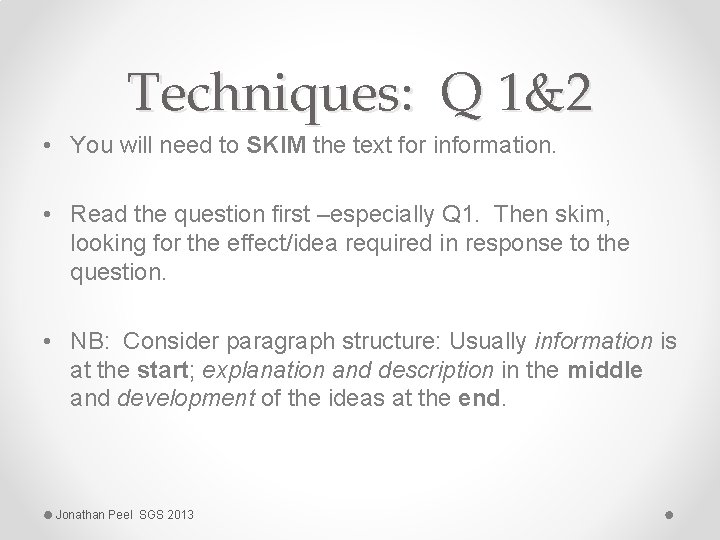 Techniques: Q 1&2

• You will need to SKIM the text for information.

• Read the question first –especially Q1. Then skim, looking for the effect/idea required in response to the question.

• NB: Consider paragraph structure: Usually information is at the start; explanation and description in the middle and development of the ideas at the end.

Jonathan Peel SGS 2013